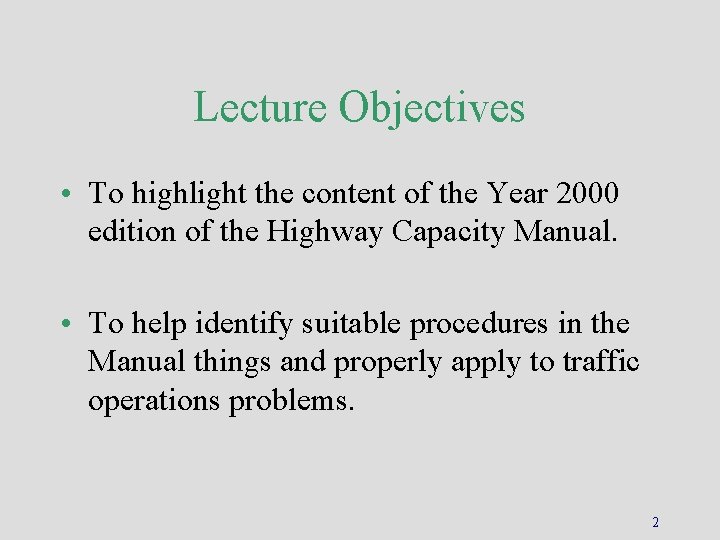 Lecture Objectives

• To highlight the content of the Year 2000 edition of the Highway Capacity Manual.

• To help identify suitable procedures in the Manual things and properly apply to traffic operations problems.

2